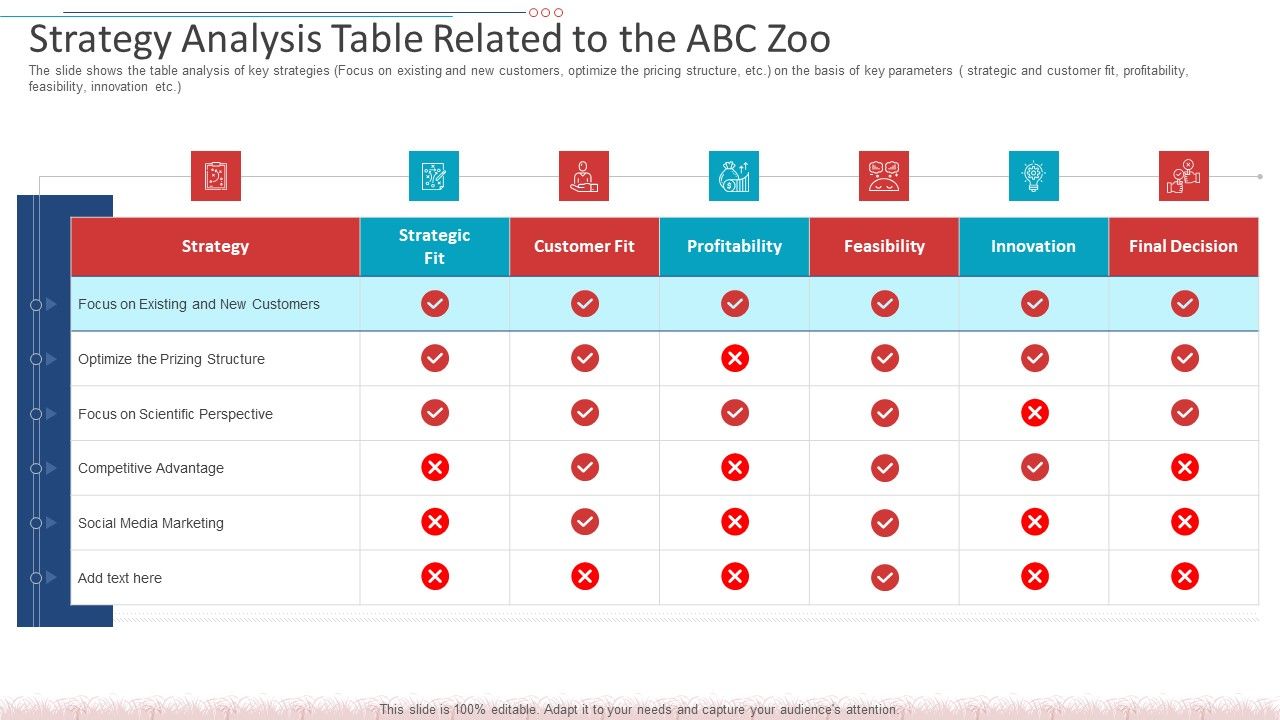 Strategy Analysis Table Related to the ABC Zoo

The slide shows the table analysis of key strategies (Focus on existing and new customers, optimize the pricing structure, etc.) on the basis of key parameters ( strategic and customer fit, profitability, feasibility, innovation etc.)

| Strategy | Strategic Fit | Customer Fit | Profitability | Feasibility | Innovation | Final Decision |
|---|---|---|---|---|---|---|
| Focus on Existing and New Customers | ✓ | ✓ | ✓ | ✓ | ✓ | ✓ |
| Optimize the Prizing Structure | ✓ | ✓ | ✗ | ✓ | ✓ | ✓ |
| Focus on Scientific Perspective | ✓ | ✓ | ✓ | ✓ | ✗ | ✓ |
| Competitive Advantage | ✗ | ✓ | ✗ | ✓ | ✓ | ✗ |
| Social Media Marketing | ✗ | ✓ | ✗ | ✓ | ✗ | ✗ |
| Add text here | ✗ | ✗ | ✗ | ✓ | ✗ | ✗ |

This slide is 100% editable. Adapt it to your needs and capture your audience's attention.